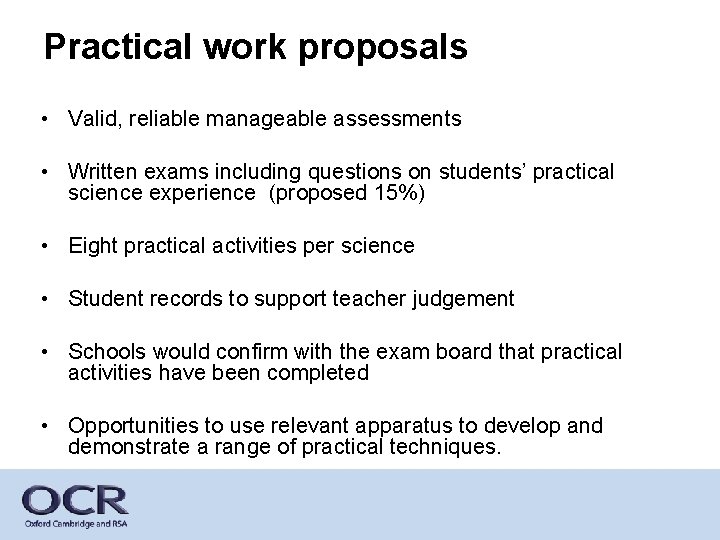 Practical work proposals

• Valid, reliable manageable assessments

• Written exams including questions on students' practical science experience (proposed 15%)

• Eight practical activities per science

• Student records to support teacher judgement

• Schools would confirm with the exam board that practical activities have been completed

• Opportunities to use relevant apparatus to develop and demonstrate a range of practical techniques.

OCR
Oxford Cambridge and RSA